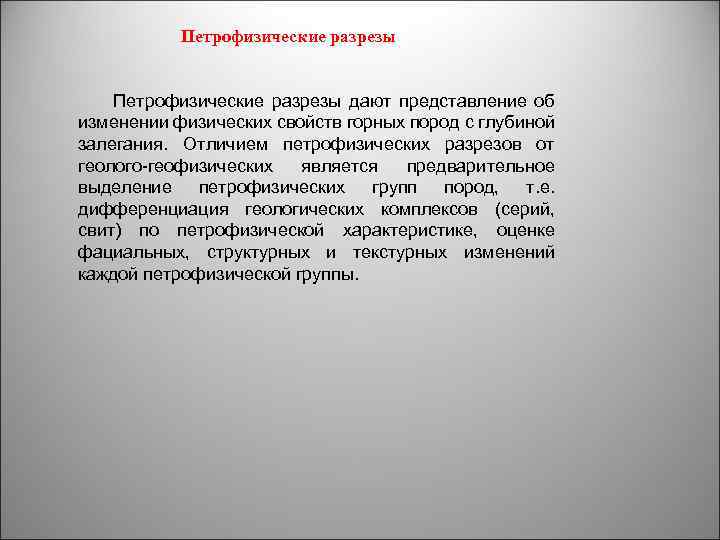 Петрофизические разрезы

Петрофизические разрезы дают представление об изменении физических свойств горных пород с глубиной залегания. Отличием петрофизических разрезов от геолого-геофизических является предварительное выделение петрофизических групп пород, т.е. дифференциация геологических комплексов (серий, свит) по петрофизической характеристике, оценке фациальных, структурных и текстурных изменений каждой петрофизической группы.